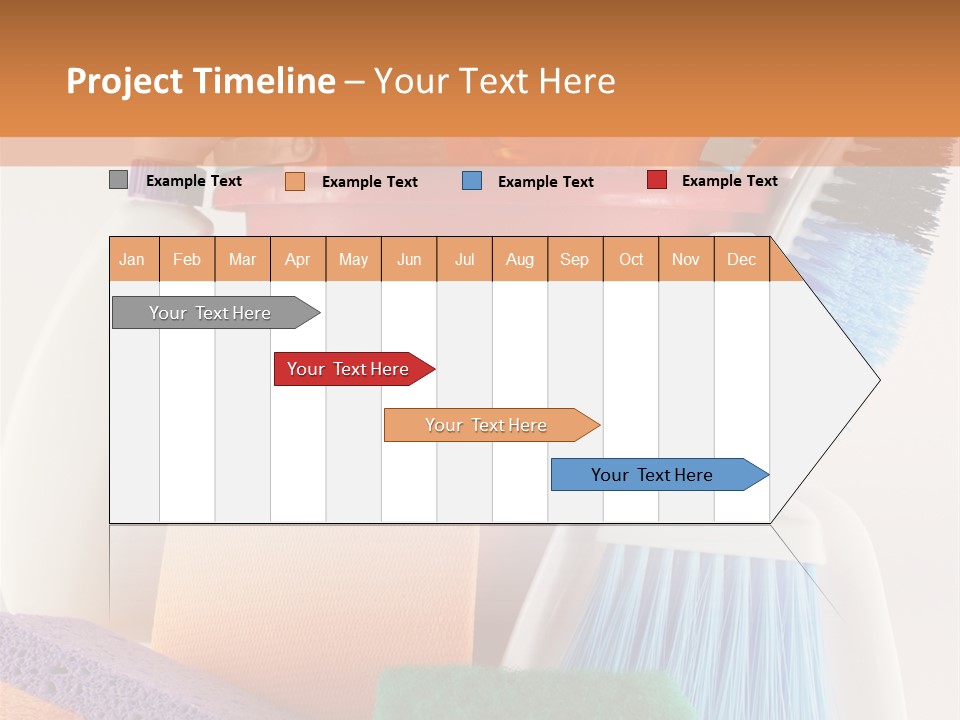 Project Timeline – Your Text Here

Example Text Example Text Example Text Example Text

| Jan | Feb | Mar | Apr | May | Jun | Jul | Aug | Sep | Oct | Nov | Dec |
|---|---|---|---|---|---|---|---|---|---|---|---|

Your Text Here

Your Text Here

Your Text Here

Your Text Here